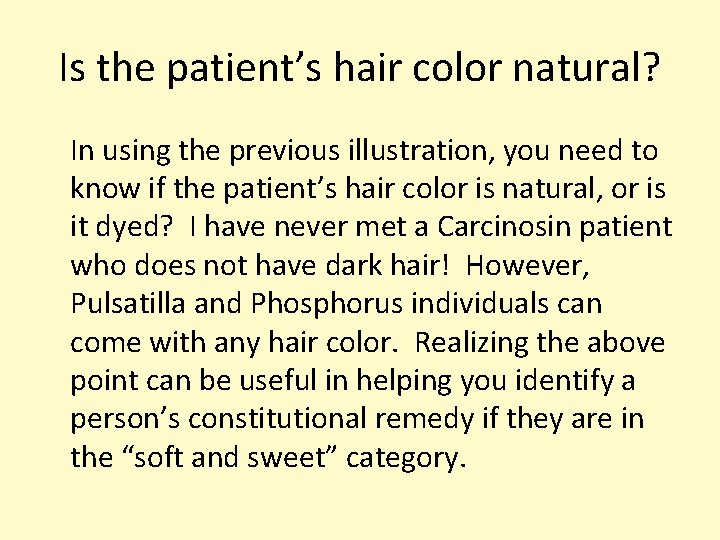 Is the patient’s hair color natural?

In using the previous illustration, you need to know if the patient’s hair color is natural, or is it dyed? I have never met a Carcinosin patient who does not have dark hair! However, Pulsatilla and Phosphorus individuals can come with any hair color. Realizing the above point can be useful in helping you identify a person’s constitutional remedy if they are in the “soft and sweet” category.